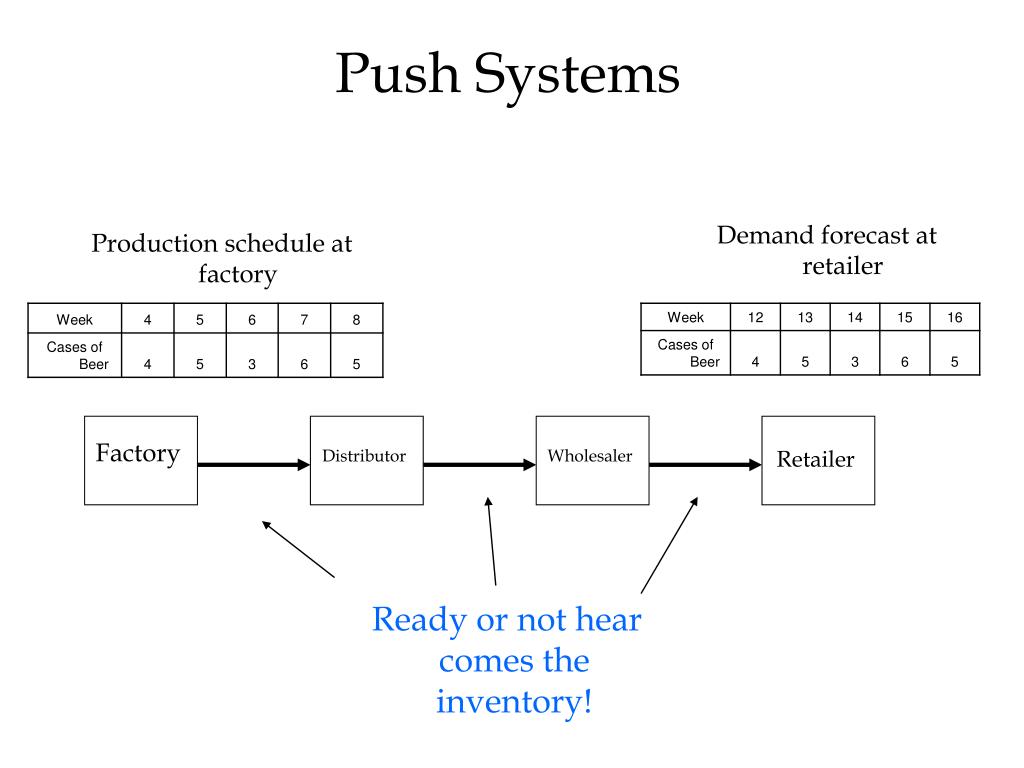 Push Systems

Production schedule at factory

| Week | 4 | 5 | 6 | 7 | 8 |
|---|---|---|---|---|---|
| Cases of Beer | 4 | 5 | 3 | 6 | 5 |

Demand forecast at retailer

| Week | 12 | 13 | 14 | 15 | 16 |
|---|---|---|---|---|---|
| Cases of Beer | 4 | 5 | 3 | 6 | 5 |

Factory

Distributor

Wholesaler

Retailer

Ready or not hear comes the inventory!